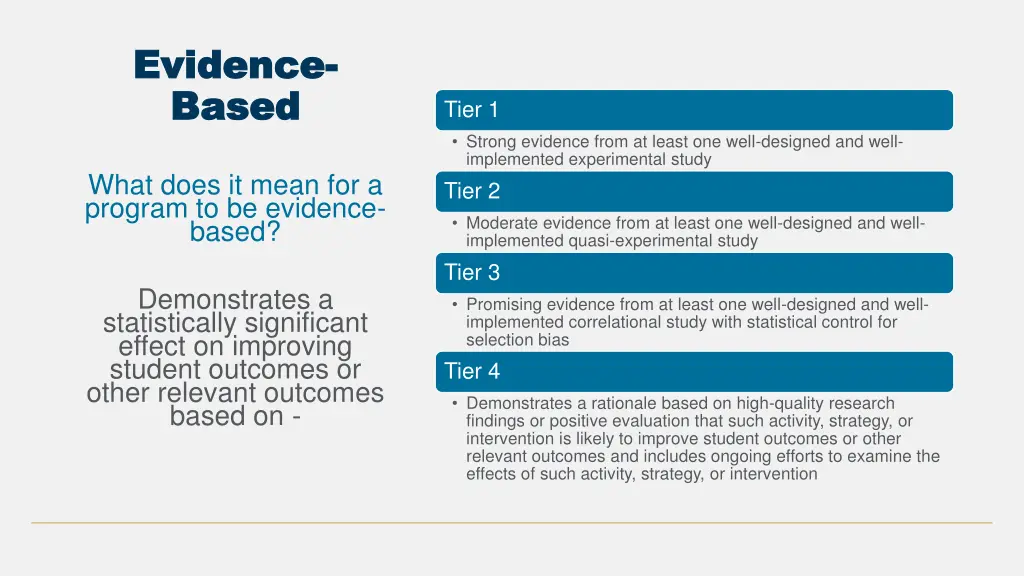 Evidence-Based

What does it mean for a program to be evidence-based?

Demonstrates a statistically significant effect on improving student outcomes or other relevant outcomes based on -

Tier 1

• Strong evidence from at least one well-designed and well-implemented experimental study

Tier 2

• Moderate evidence from at least one well-designed and well-implemented quasi-experimental study

Tier 3

• Promising evidence from at least one well-designed and well-implemented correlational study with statistical control for selection bias

Tier 4

• Demonstrates a rationale based on high-quality research findings or positive evaluation that such activity, strategy, or intervention is likely to improve student outcomes or other relevant outcomes and includes ongoing efforts to examine the effects of such activity, strategy, or intervention